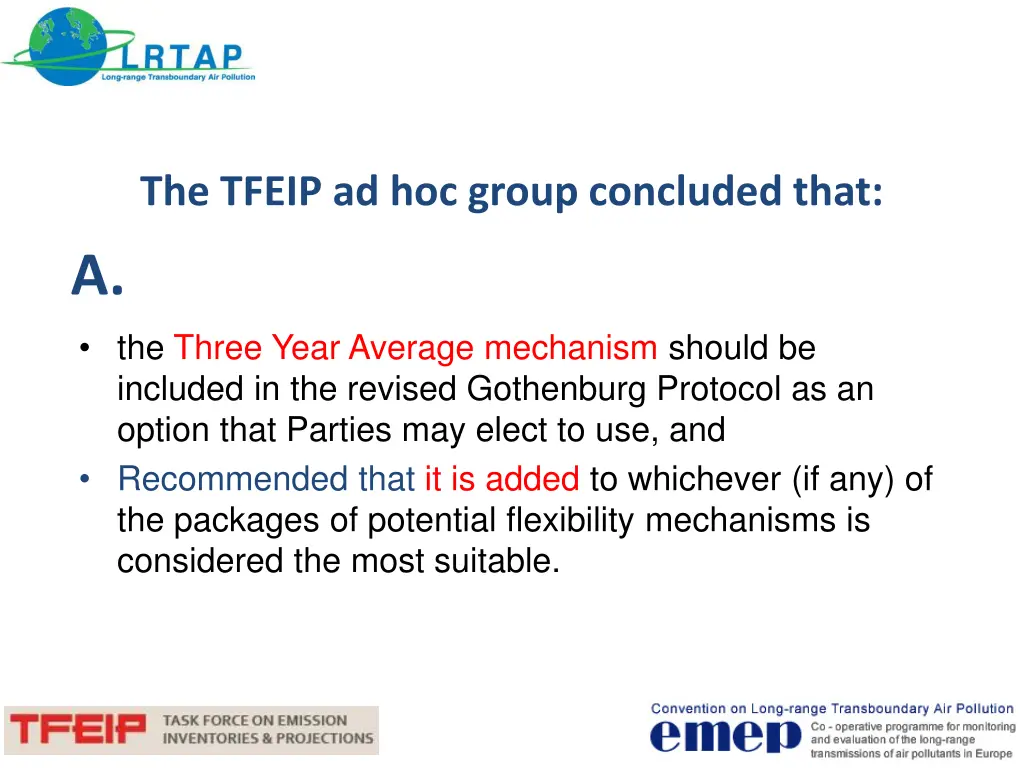 LRTAP
Long-range Transboundary Air Pollution

The TFEIP ad hoc group concluded that:

A.

• the Three Year Average mechanism should be included in the revised Gothenburg Protocol as an option that Parties may elect to use, and
• Recommended that it is added to whichever (if any) of the packages of potential flexibility mechanisms is considered the most suitable.

TFEIP TASK FORCE ON EMISSION INVENTORIES & PROJECTIONS

Convention on Long-range Transboundary Air Pollution
emep Co - operative programme for monitoring and evaluation of the long-range transmissions of air pollutants in Europe